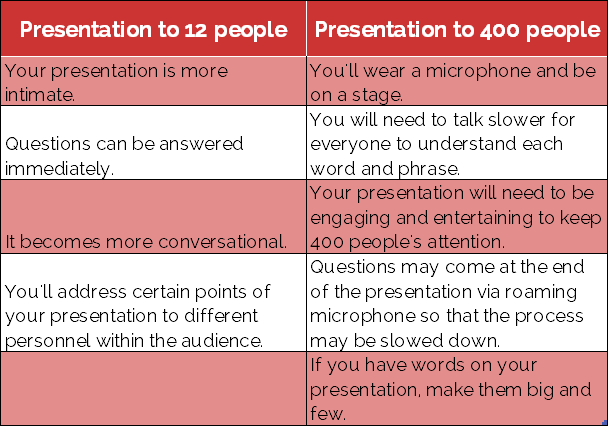 | Presentation to 12 people | Presentation to 400 people |
|---|---|
| Your presentation is more intimate. | You'll wear a microphone and be on a stage. |
| Questions can be answered immediately. | You will need to talk slower for everyone to understand each word and phrase. |
| It becomes more conversational. | Your presentation will need to be engaging and entertaining to keep 400 people's attention. |
| You'll address certain points of your presentation to different personnel within the audience. | Questions may come at the end of the presentation via roaming microphone so that the process may be slowed down. |
| | If you have words on your presentation, make them big and few. |